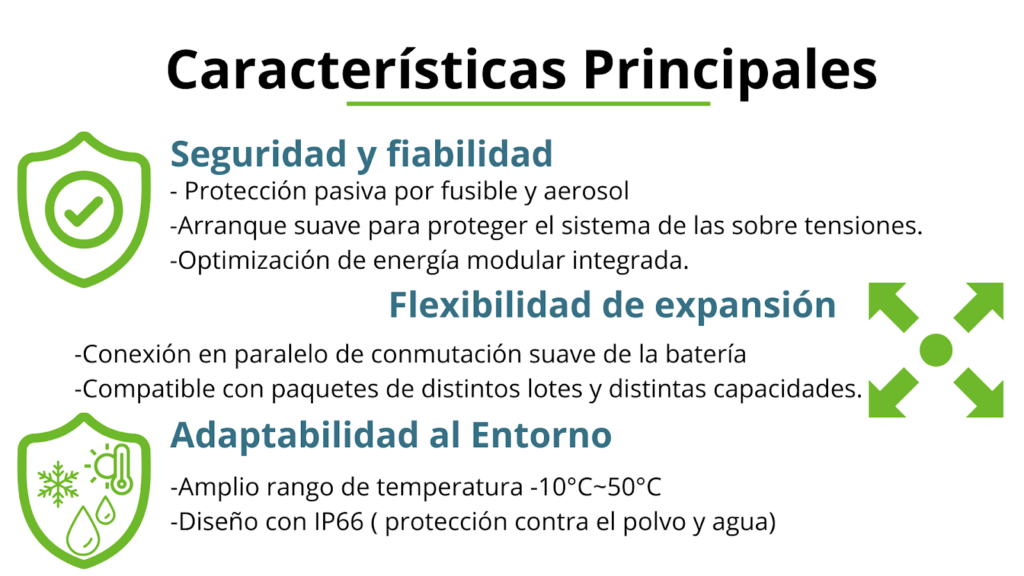 Características Principales

Seguridad y fiabilidad

- Protección pasiva por fusible y aerosol
-Arranque suave para proteger el sistema de las sobre tensiones.
-Optimización de energía modular integrada.

Flexibilidad de expansión

-Conexión en paralelo de conmutación suave de la batería
-Compatible con paquetes de distintos lotes y distintas capacidades.

Adaptabilidad al Entorno

-Amplio rango de temperatura -10°C~50°C
-Diseño con IP66 ( protección contra el polvo y agua)